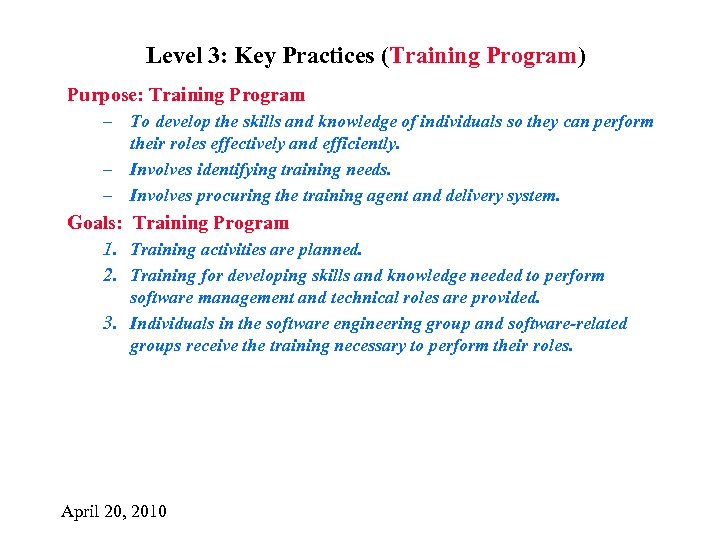 Level 3: Key Practices (Training Program)

Purpose: Training Program

– To develop the skills and knowledge of individuals so they can perform their roles effectively and efficiently.

– Involves identifying training needs.

– Involves procuring the training agent and delivery system.

Goals: Training Program

1. Training activities are planned.

2. Training for developing skills and knowledge needed to perform software management and technical roles are provided.

3. Individuals in the software engineering group and software-related groups receive the training necessary to perform their roles.

April 20, 2010